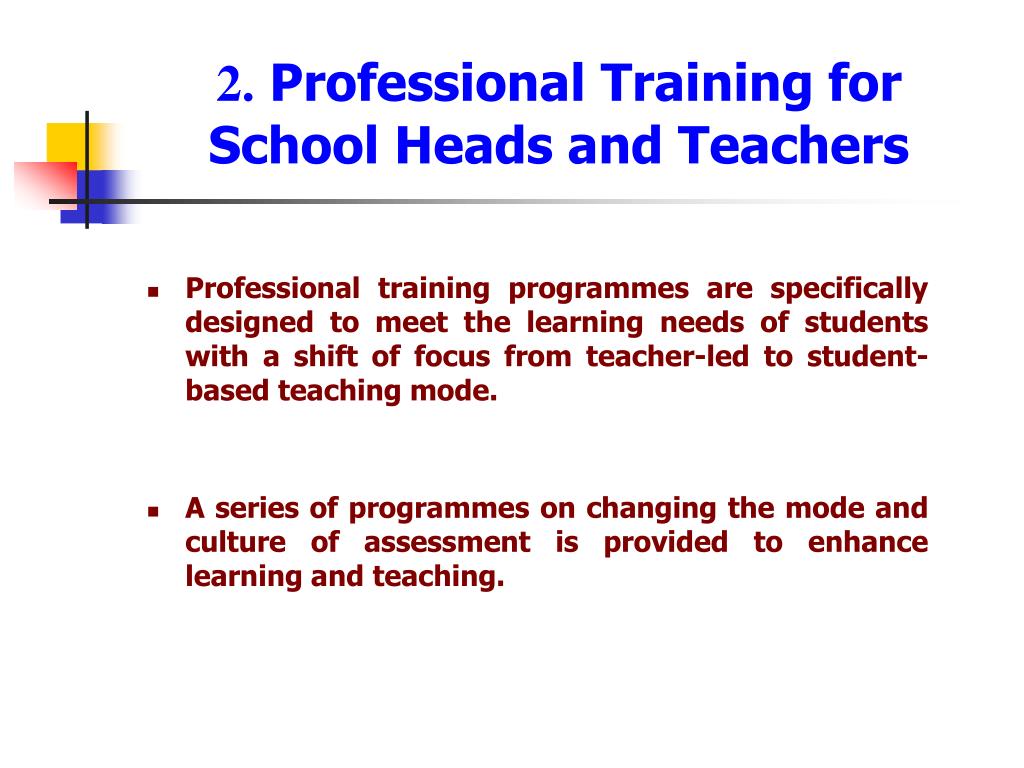 2. Professional Training for School Heads and Teachers

- Professional training programmes are specifically designed to meet the learning needs of students with a shift of focus from teacher-led to student-based teaching mode.

- A series of programmes on changing the mode and culture of assessment is provided to enhance learning and teaching.